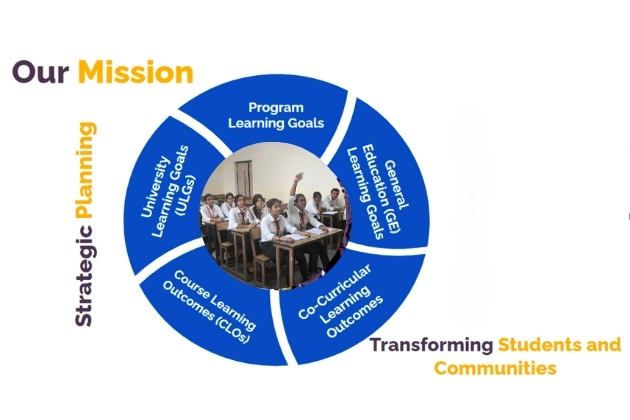 Our Mission

Strategic Planning

Program Learning Goals

General Education (GE) Learning Goals

Co-Curricular Learning Outcomes

Course Learning Outcomes (CLOs)

University Learning Goals (ULGs)

Transforming Students and Communities